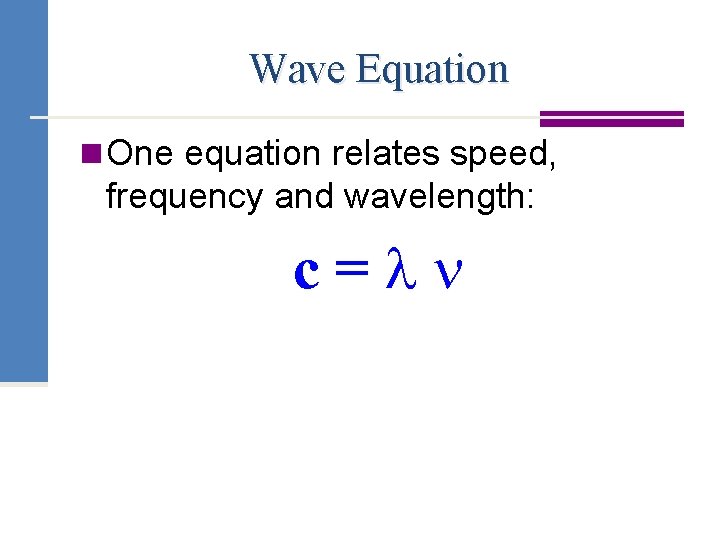 Wave Equation

One equation relates speed, frequency and wavelength:

$c = \lambda \nu$